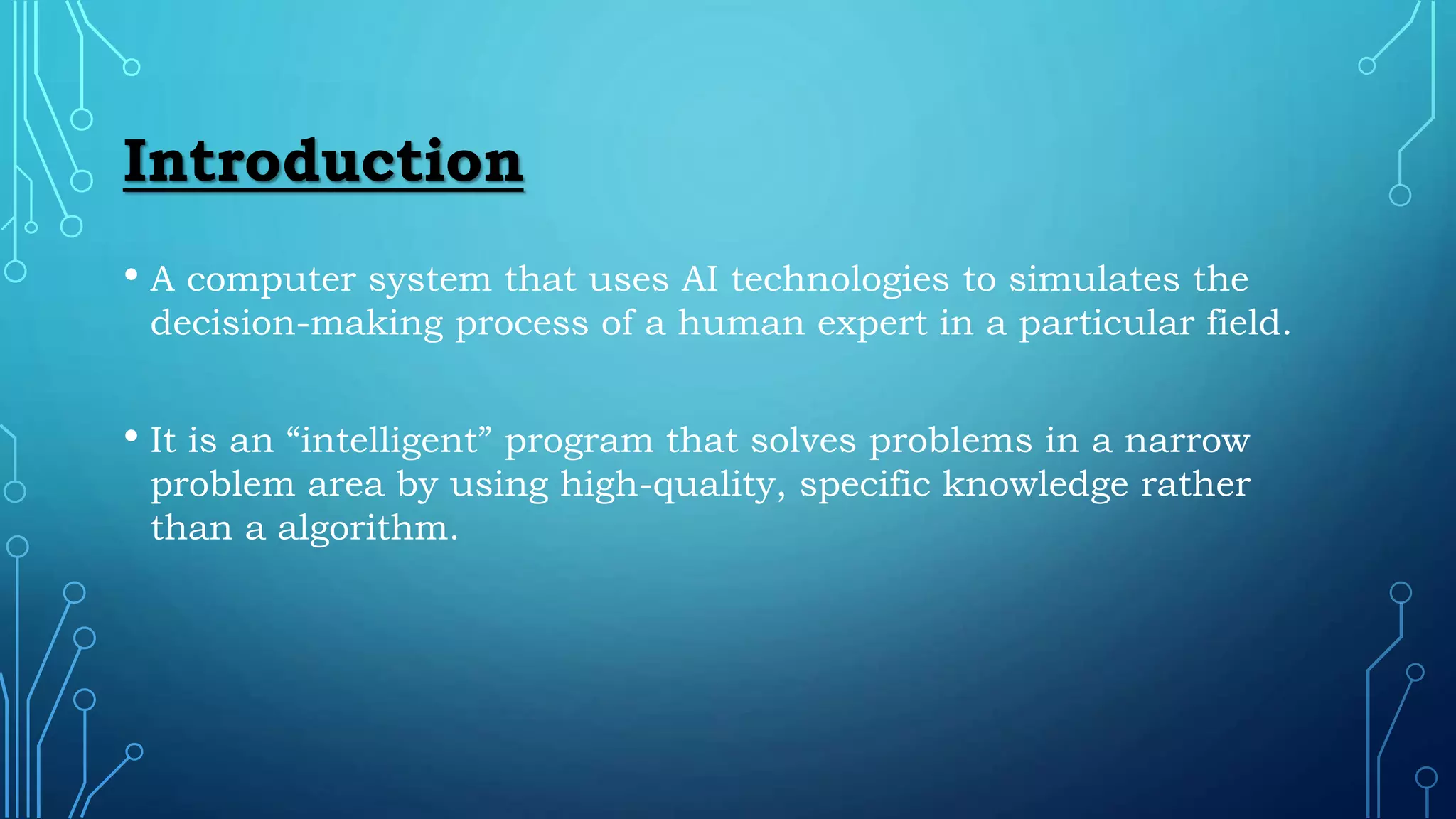 Introduction

• A computer system that uses AI technologies to simulates the decision-making process of a human expert in a particular field.

• It is an “intelligent” program that solves problems in a narrow problem area by using high-quality, specific knowledge rather than a algorithm.